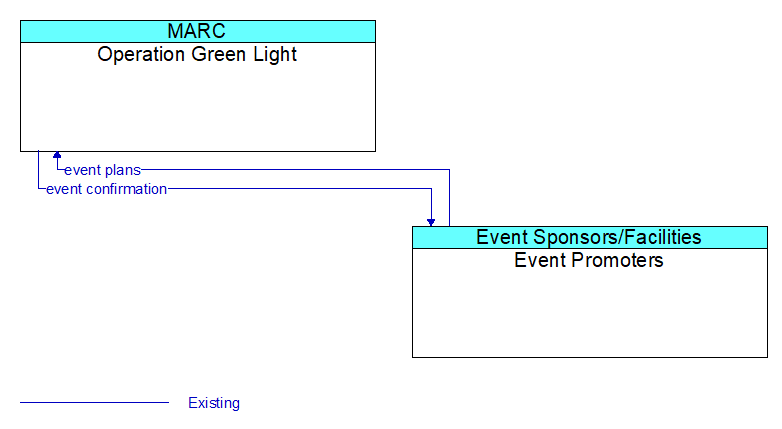 MARC
Operation Green Light

event plans
event confirmation

Event Sponsors/Facilities
Event Promoters

Existing